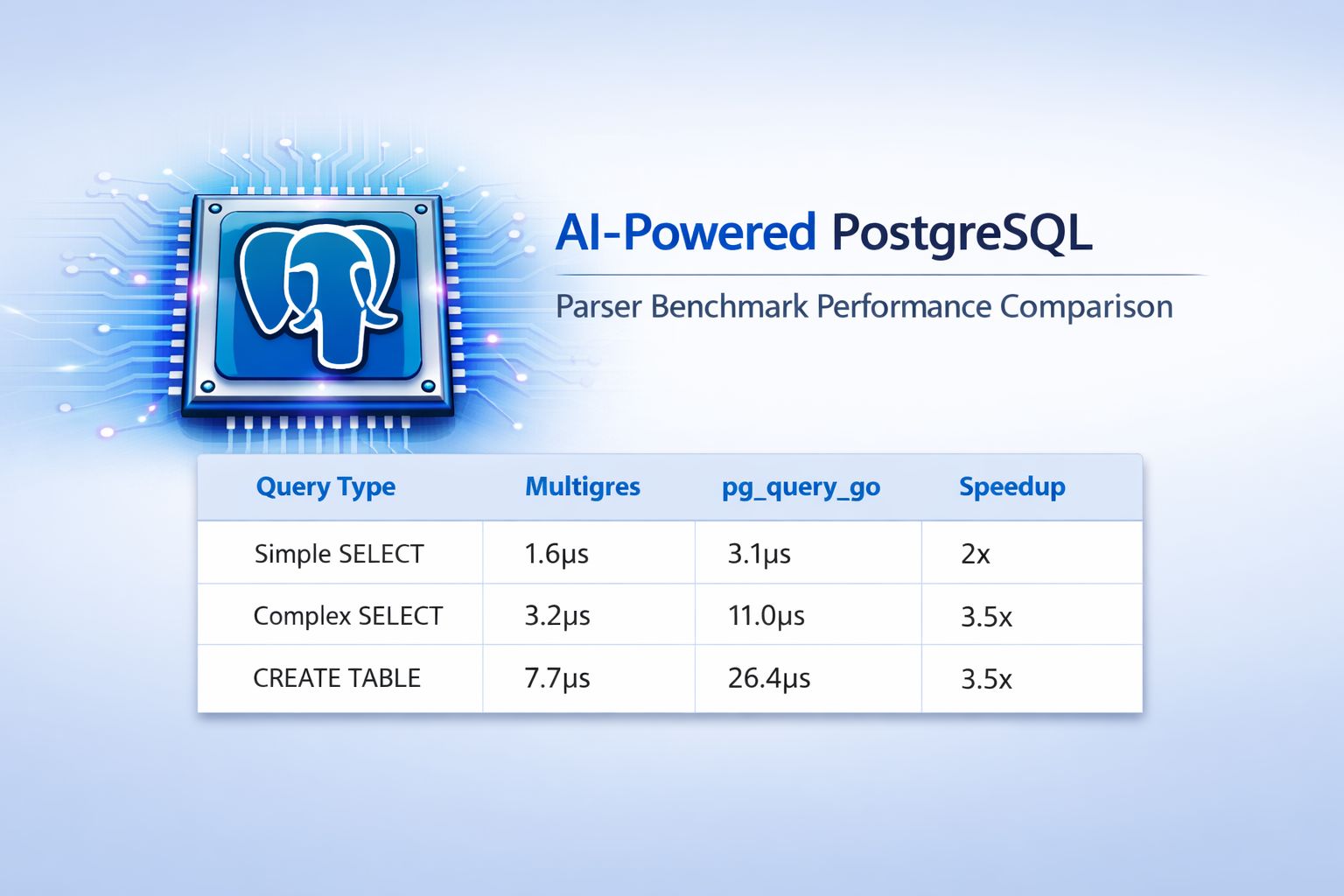 AI-Powered PostgreSQL

Parser Benchmark Performance Comparison

| Query Type | Multigres | pg_query_go | Speedup |
|---|---|---|---|
| Simple SELECT | 1.6μs | 3.1μs | 2x |
| Complex SELECT | 3.2μs | 11.0μs | 3.5x |
| CREATE TABLE | 7.7μs | 26.4μs | 3.5x |